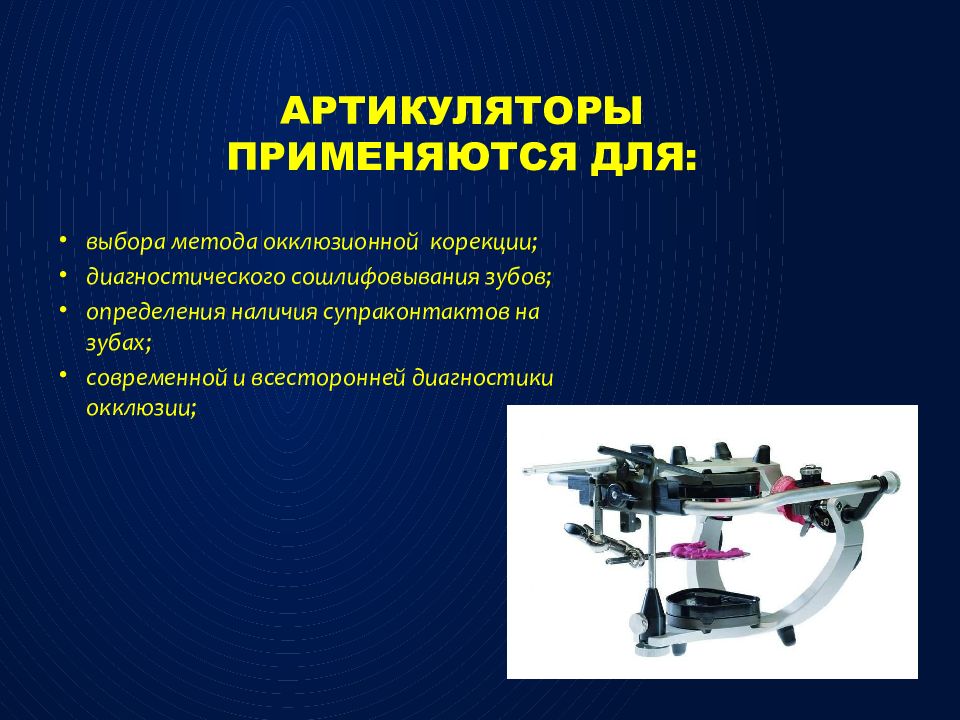 АРТИКУЛЯТОРЫ ПРИМЕНЯЮТСЯ ДЛЯ:

• выбора метода окклюзионной корекции;
• диагностического сошлифовывания зубов;
• определения наличия супраконтактов на зубах;
• современной и всесторонней диагностики окклюзии;